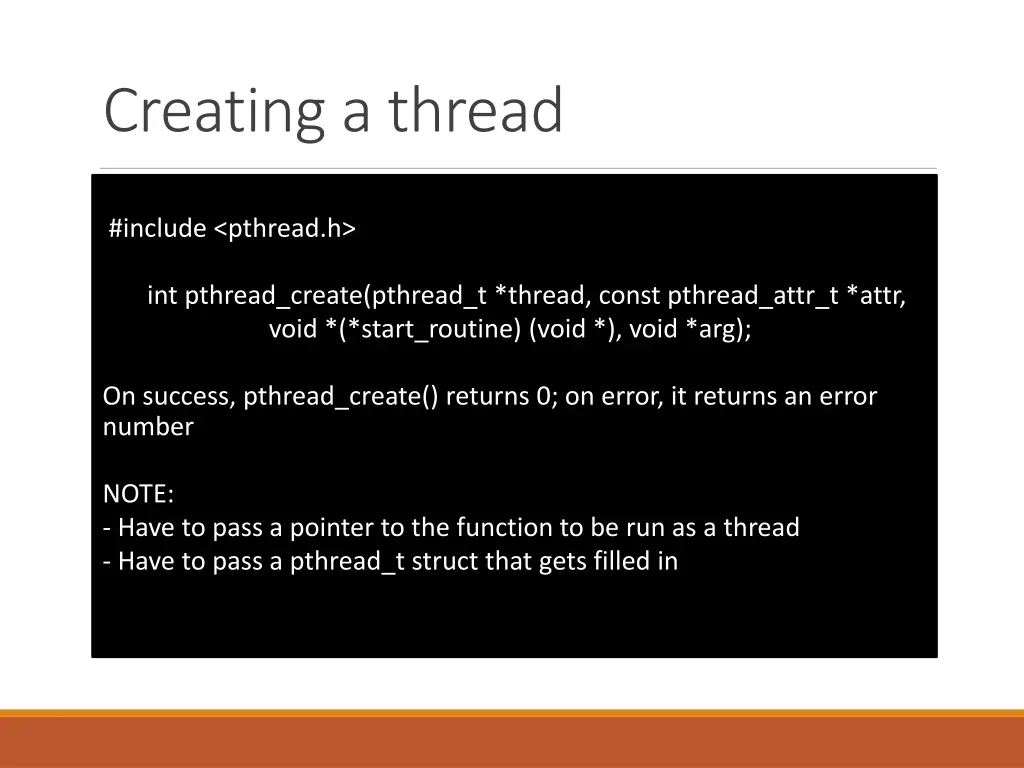 Creating a thread

#include <pthread.h>

int pthread_create(pthread_t *thread, const pthread_attr_t *attr, void *(*start_routine) (void *), void *arg);

On success, pthread_create() returns 0; on error, it returns an error number

NOTE:
- Have to pass a pointer to the function to be run as a thread
- Have to pass a pthread_t struct that gets filled in